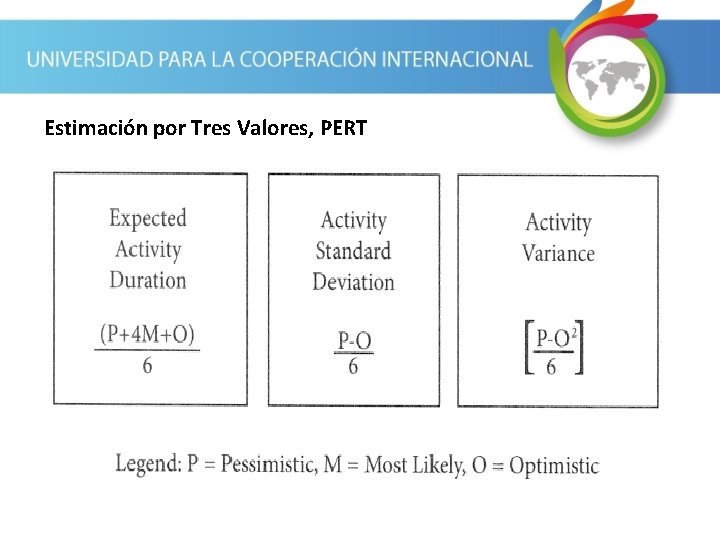 UNIVERSIDAD PARA LA COOPERACIÓN INTERNACIONAL

Estimación por Tres Valores, PERT

Expected Activity Duration

$\frac{(P+4M+O)}{6}$

Activity Standard Deviation

$\frac{P-O}{6}$

Activity Variance

$\left[\frac{P-O^2}{6}\right]$

Legend: P = Pessimistic, M = Most Likely, O = Optimistic